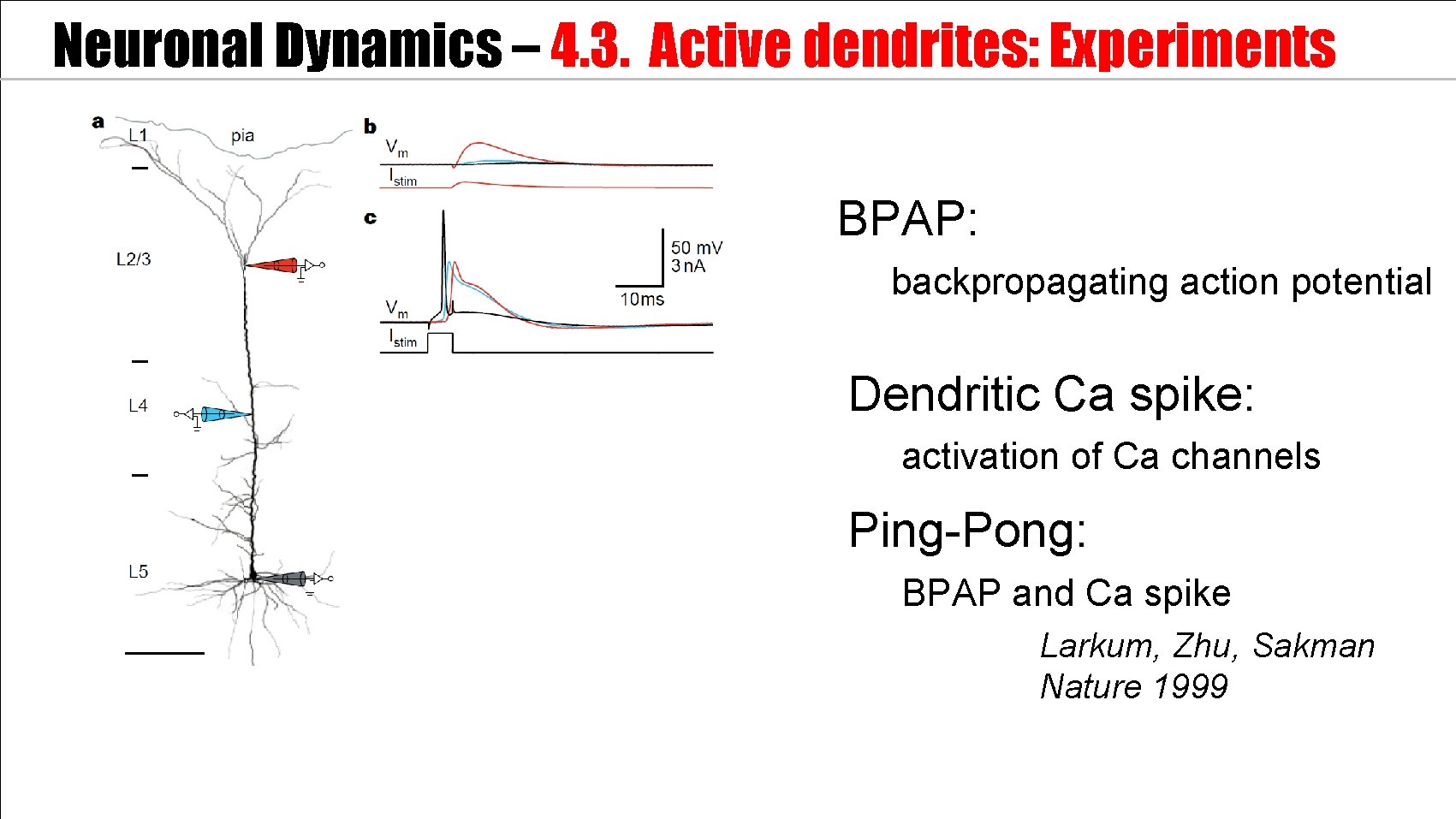 Neuronal Dynamics – 4.3. Active dendrites: Experiments

a
L1
pia
L2/3
L4
L5

b
$V_m$
$I_{stim}$

c
50 mV
3 nA
10ms
$V_m$
$I_{stim}$

BPAP:

backpropagating action potential

Dendritic Ca spike:

activation of Ca channels

Ping-Pong:

BPAP and Ca spike

Larkum, Zhu, Sakman
Nature 1999